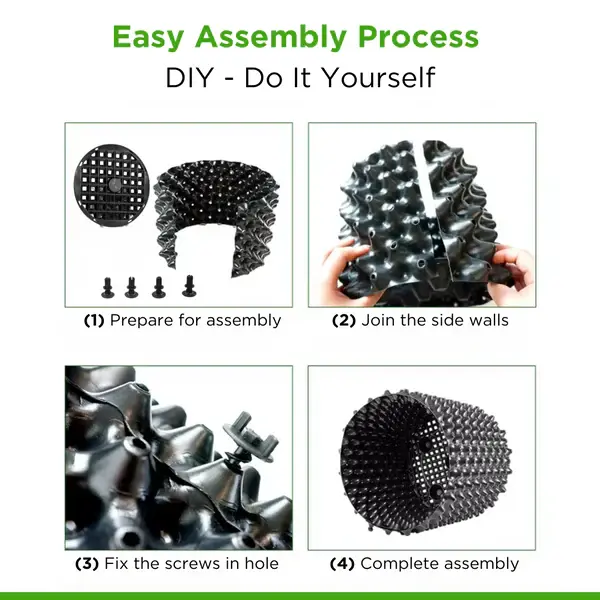 Easy Assembly Process

DIY - Do It Yourself

(1) Prepare for assembly

(2) Join the side walls

(3) Fix the screws in hole

(4) Complete assembly